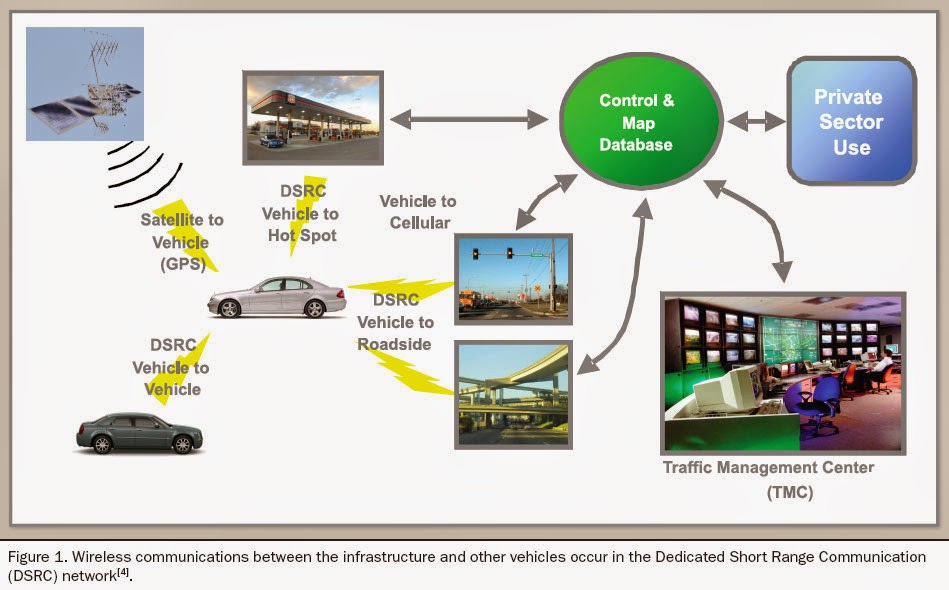 Control & Map Database

Private Sector Use

Satellite to Vehicle (GPS)

DSRC Vehicle to Hot Spot

Vehicle to Cellular

DSRC Vehicle to Roadside

DSRC Vehicle to Vehicle

Traffic Management Center (TMC)

Figure 1. Wireless communications between the infrastructure and other vehicles occur in the Dedicated Short Range Communication (DSRC) network$^{[4]}$.